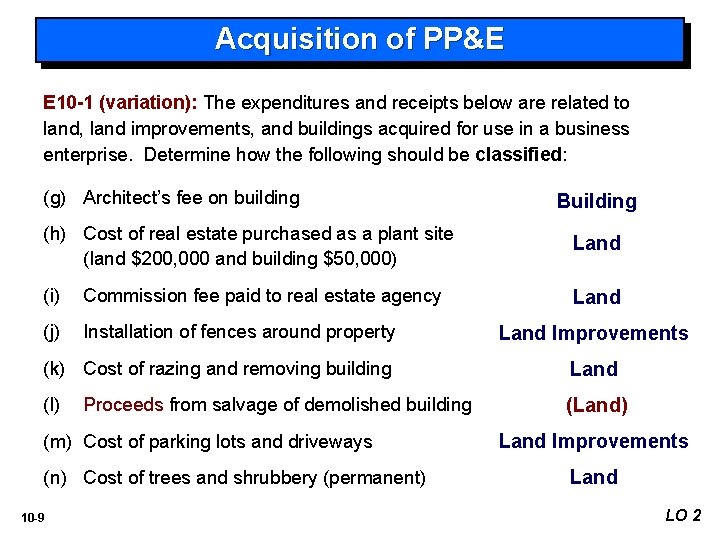 Acquisition of PP&E

E10-1 (variation): The expenditures and receipts below are related to land, land improvements, and buildings acquired for use in a business enterprise. Determine how the following should be classified:

(g) Architect's fee on building — Building

(h) Cost of real estate purchased as a plant site (land \$200,000 and building \$50,000) — Land

(i) Commission fee paid to real estate agency — Land

(j) Installation of fences around property — Land Improvements

(k) Cost of razing and removing building — Land

(l) Proceeds from salvage of demolished building — (Land)

(m) Cost of parking lots and driveways — Land Improvements

(n) Cost of trees and shrubbery (permanent) — Land

10-9

LO 2